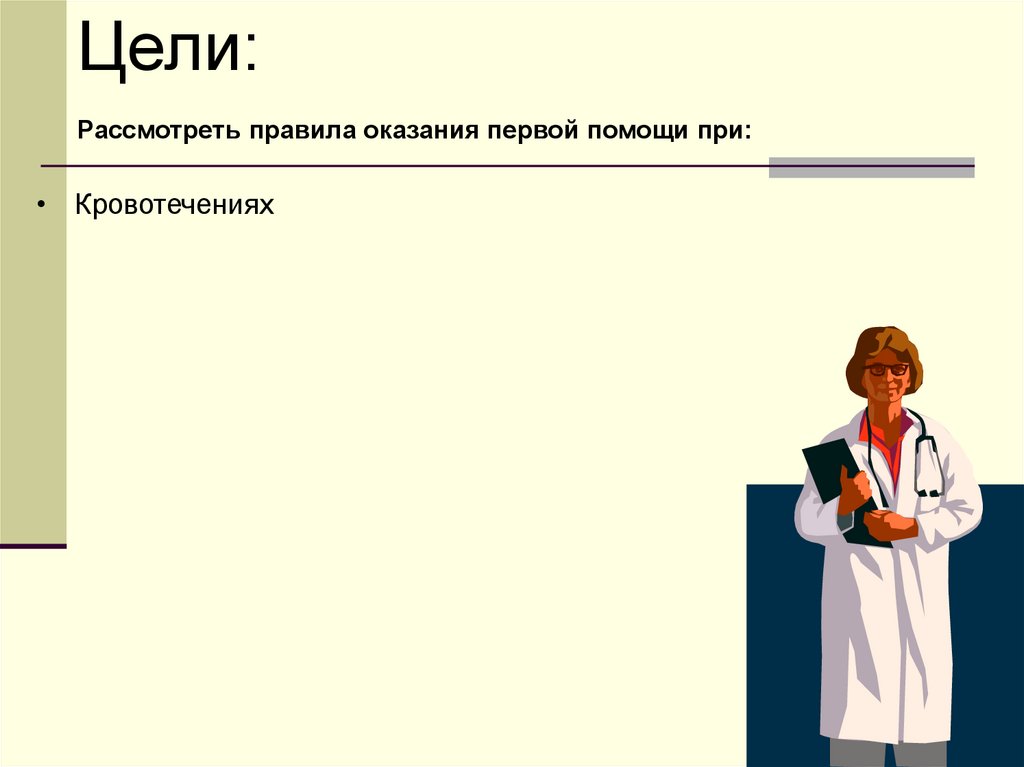 Цели:

Рассмотреть правила оказания первой помощи при:

• Кровотечениях